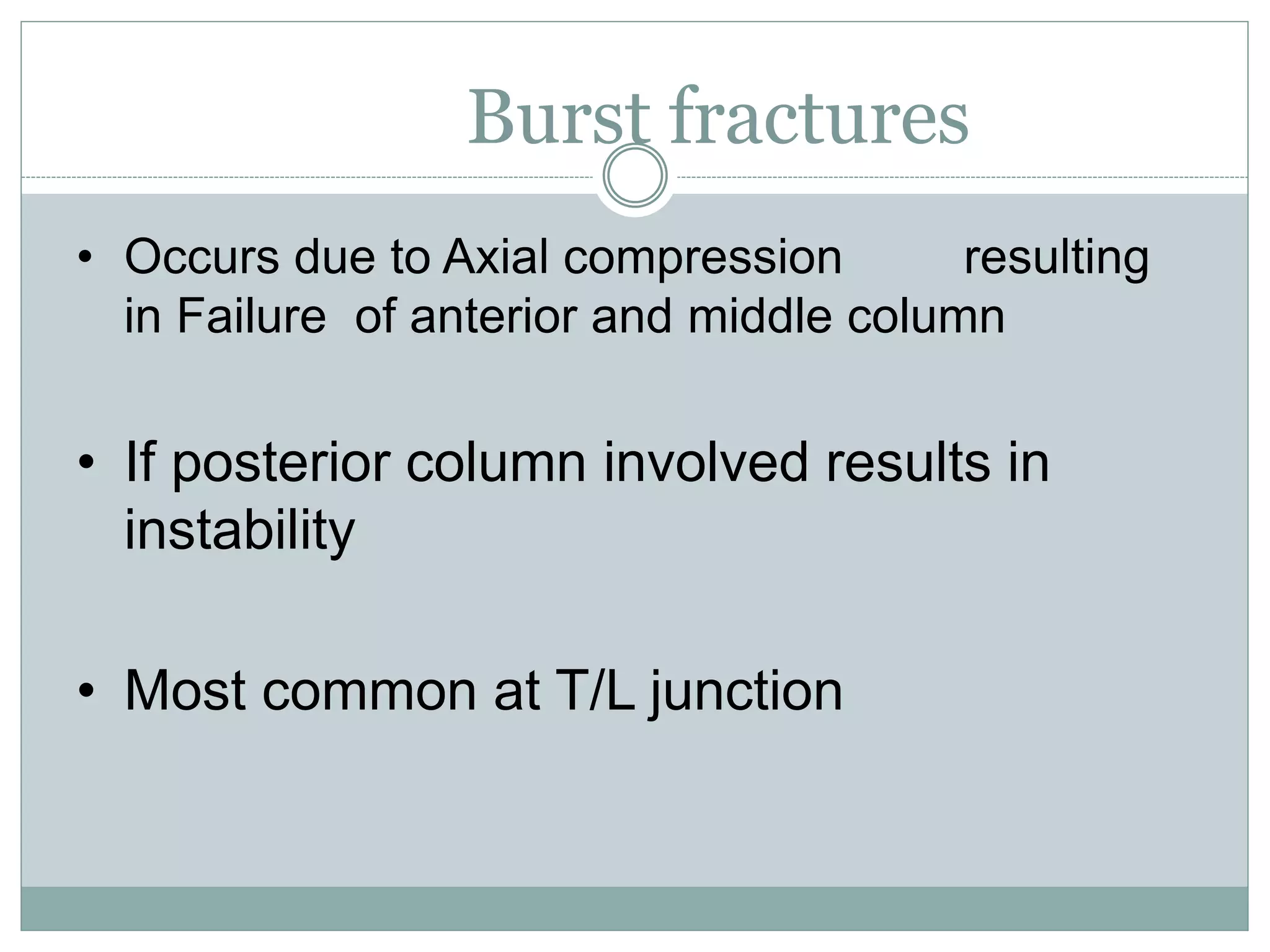 Burst fractures

• Occurs due to Axial compression resulting in Failure of anterior and middle column

• If posterior column involved results in instability

• Most common at T/L junction